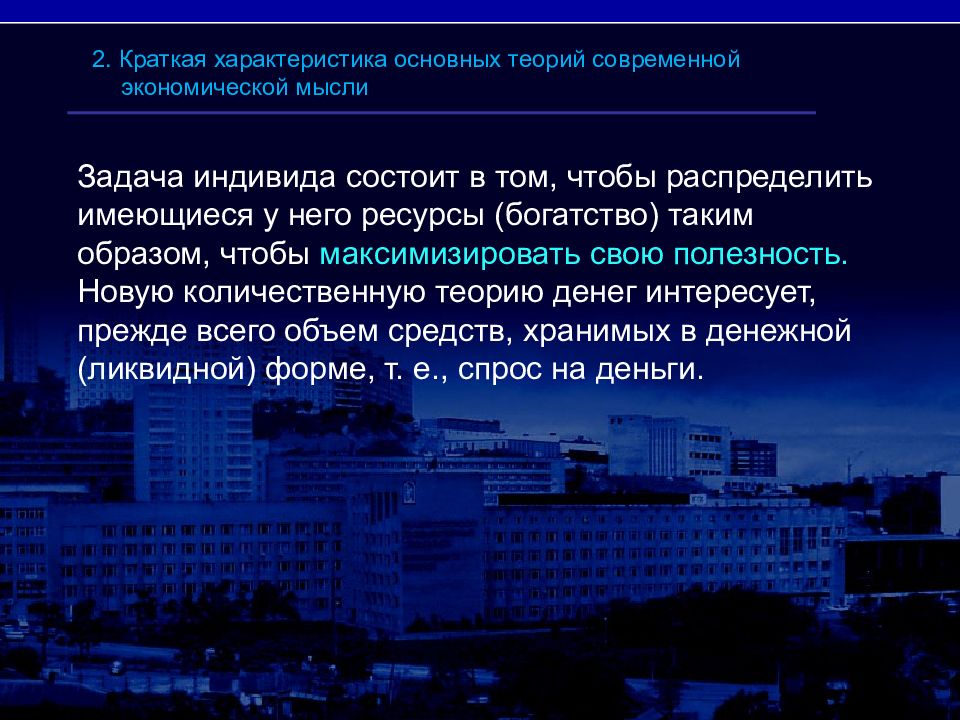 2. Краткая характеристика основных теорий современной экономической мысли

Задача индивида состоит в том, чтобы распределить имеющиеся у него ресурсы (богатство) таким образом, чтобы максимизировать свою полезность. Новую количественную теорию денег интересует, прежде всего объем средств, хранимых в денежной (ликвидной) форме, т. е., спрос на деньги.